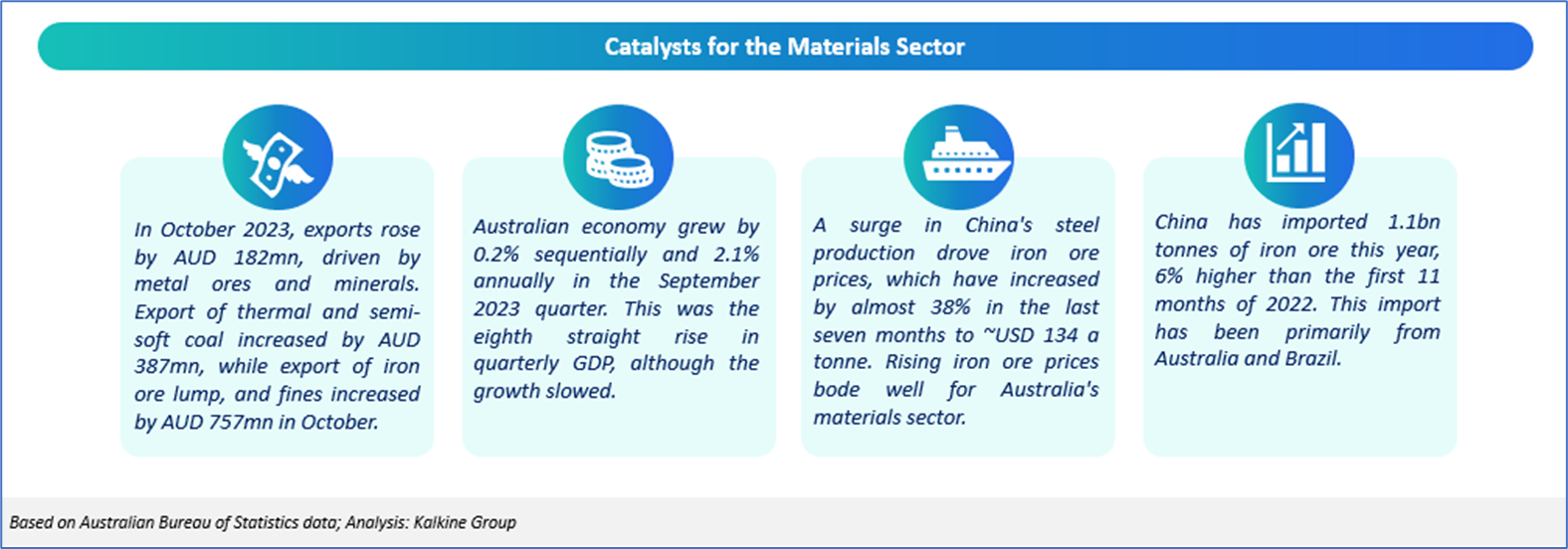 Catalysts for the Materials Sector

In October 2023, exports rose by AUD 182mn, driven by metal ores and minerals. Export of thermal and semi-soft coal increased by AUD 387mn, while export of iron ore lump, and fines increased by AUD 757mn in October.

Australian economy grew by 0.2% sequentially and 2.1% annually in the September 2023 quarter. This was the eighth straight rise in quarterly GDP, although the growth slowed.

A surge in China's steel production drove iron ore prices, which have increased by almost 38% in the last seven months to ~USD 134 a tonne. Rising iron ore prices bode well for Australia's materials sector.

China has imported 1.1bn tonnes of iron ore this year, 6% higher than the first 11 months of 2022. This import has been primarily from Australia and Brazil.

Based on Australian Bureau of Statistics data; Analysis: Kalkine Group